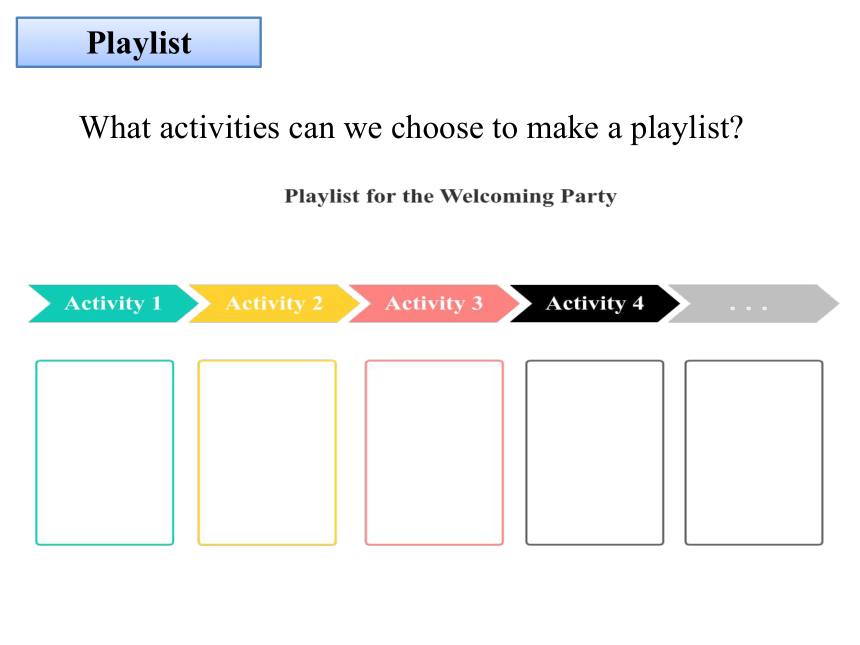 Playlist

What activities can we choose to make a playlist?

Playlist for the Welcoming Party

Activity 1 Activity 2 Activity 3 Activity 4 . . .